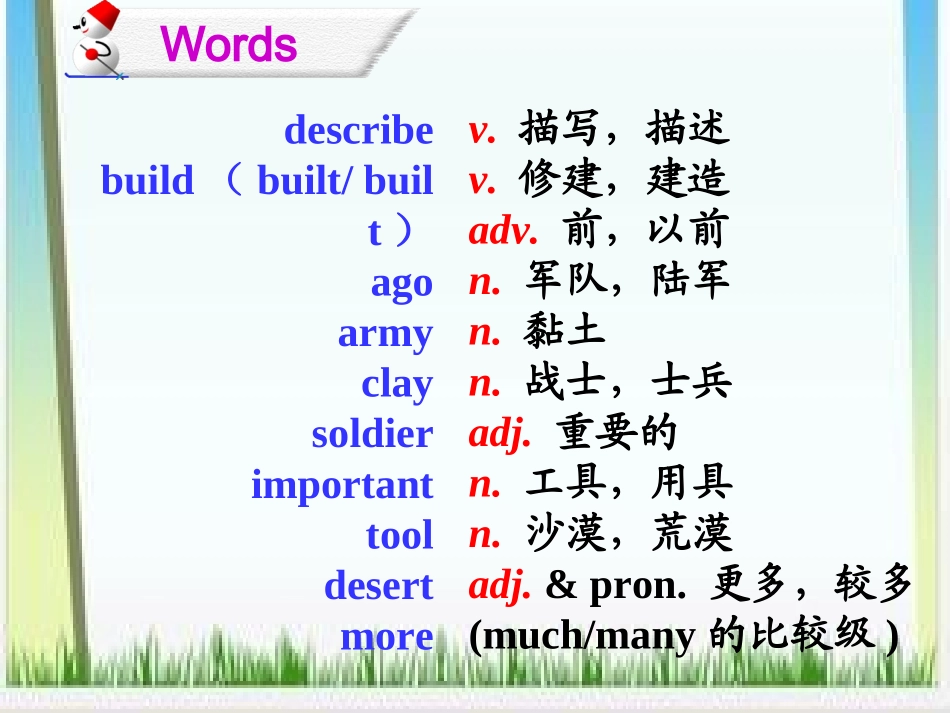 Words

describe
build （ built/ built ）
ago
army
clay
soldier
important
tool
desert
more

v. 描写，描述
v. 修建，建造
adv. 前，以前
n. 军队，陆军
n. 黏土
n. 战士，士兵
adj. 重要的
n. 工具，用具
n. 沙漠，荒漠
adj. & pron. 更多，较多 (much/many 的比较级 )